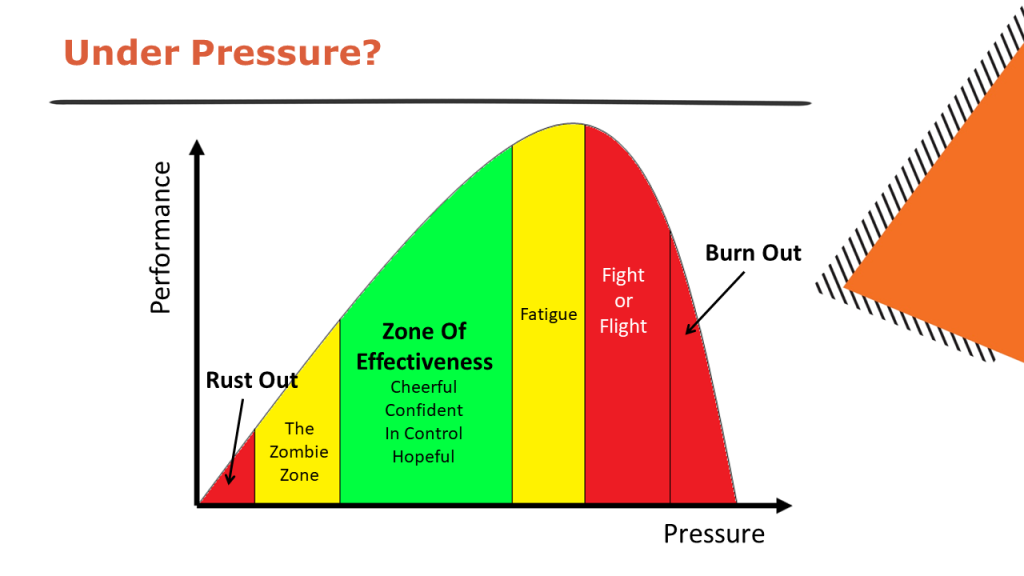 Under Pressure?

Performance

Rust Out

The Zombie Zone

Zone Of Effectiveness
Cheerful
Confident
In Control
Hopeful

Fatigue

Fight or Flight

Burn Out

Pressure